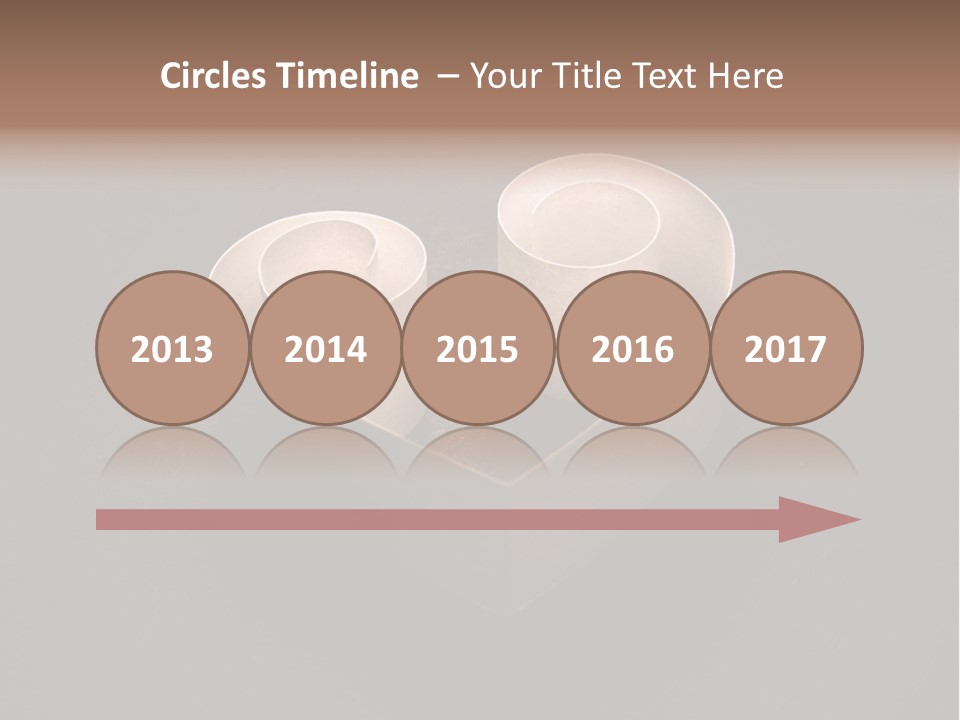 Circles Timeline – Your Title Text Here

2013

2014

2015

2016

2017